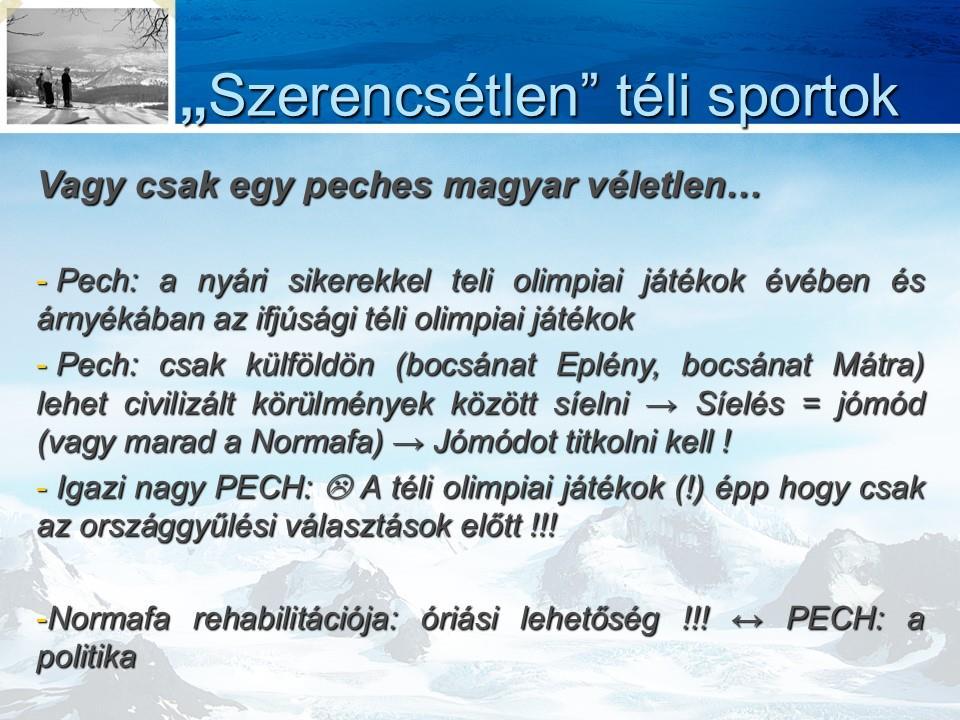 „Szerencsétlen” téli sportok

Vagy csak egy peches magyar véletlen…

- Pech: a nyári sikerekkel teli olimpiai játékok évében és árnyékában az ifjúsági téli olimpiai játékok

- Pech: csak külföldön (bocsánat Eplény, bocsánat Mátra) lehet civilizált körülmények között síelni → Síelés = jómód (vagy marad a Normafa) → Jómódot titkolni kell !

- Igazi nagy PECH: ☹ A téli olimpiai játékok (!) épp hogy csak az országgyűlési választások előtt !!!

-Normafa rehabilitációja: óriási lehetőség !!! ↔ PECH: a politika